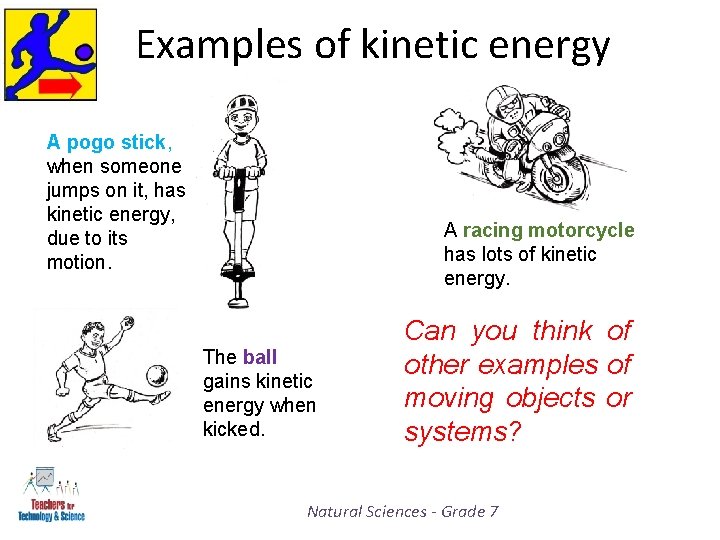 Examples of kinetic energy

A pogo stick, when someone jumps on it, has kinetic energy, due to its motion.

A racing motorcycle has lots of kinetic energy.

The ball gains kinetic energy when kicked.

Can you think of other examples of moving objects or systems?

Teachers for Technology & Science

Natural Sciences - Grade 7